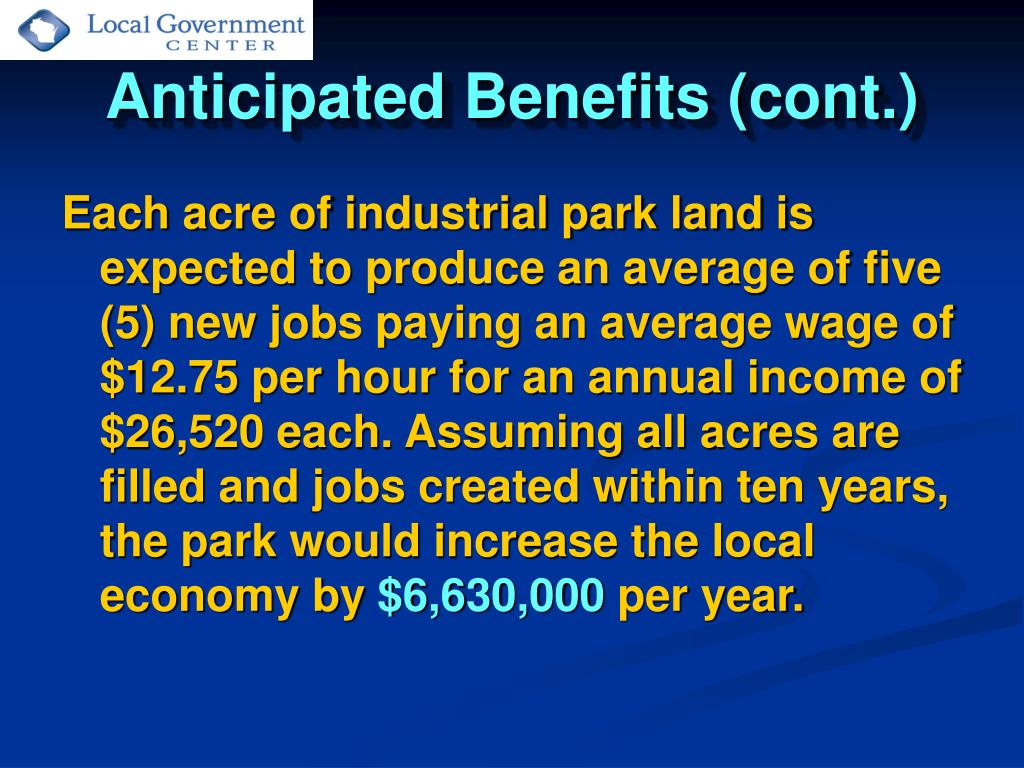 Local Government
CENTER

Anticipated Benefits (cont.)

Each acre of industrial park land is expected to produce an average of five (5) new jobs paying an average wage of \$12.75 per hour for an annual income of \$26,520 each. Assuming all acres are filled and jobs created within ten years, the park would increase the local economy by \$6,630,000 per year.